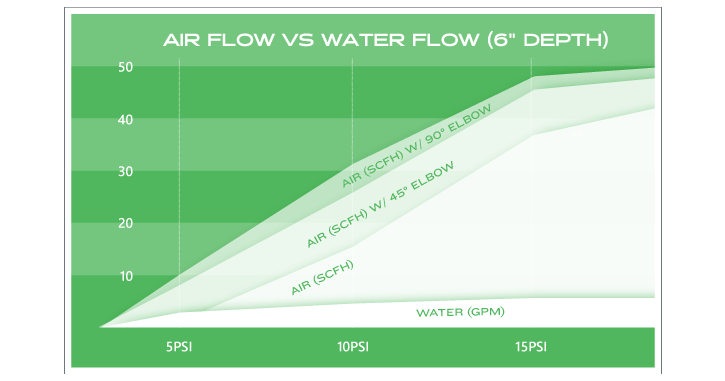 AIR FLOW VS WATER FLOW (6" DEPTH)

50
40
30
20
10

AIR (SCFH) W/ 90° ELBOW
AIR (SCFH) W/ 45° ELBOW
AIR (SCFH)
WATER (GPM)

5PSI
10PSI
15PSI